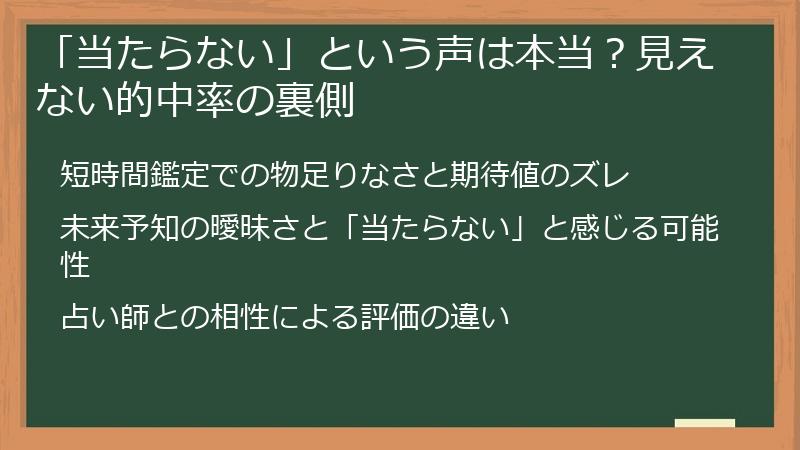 「当たらない」という声は本当？見えない的中率の裏側

短時間鑑定での物足りなさと期待値のズレ

未来予知の曖昧さと「当たらない」と感じる可能性

占い師との相性による評価の違い